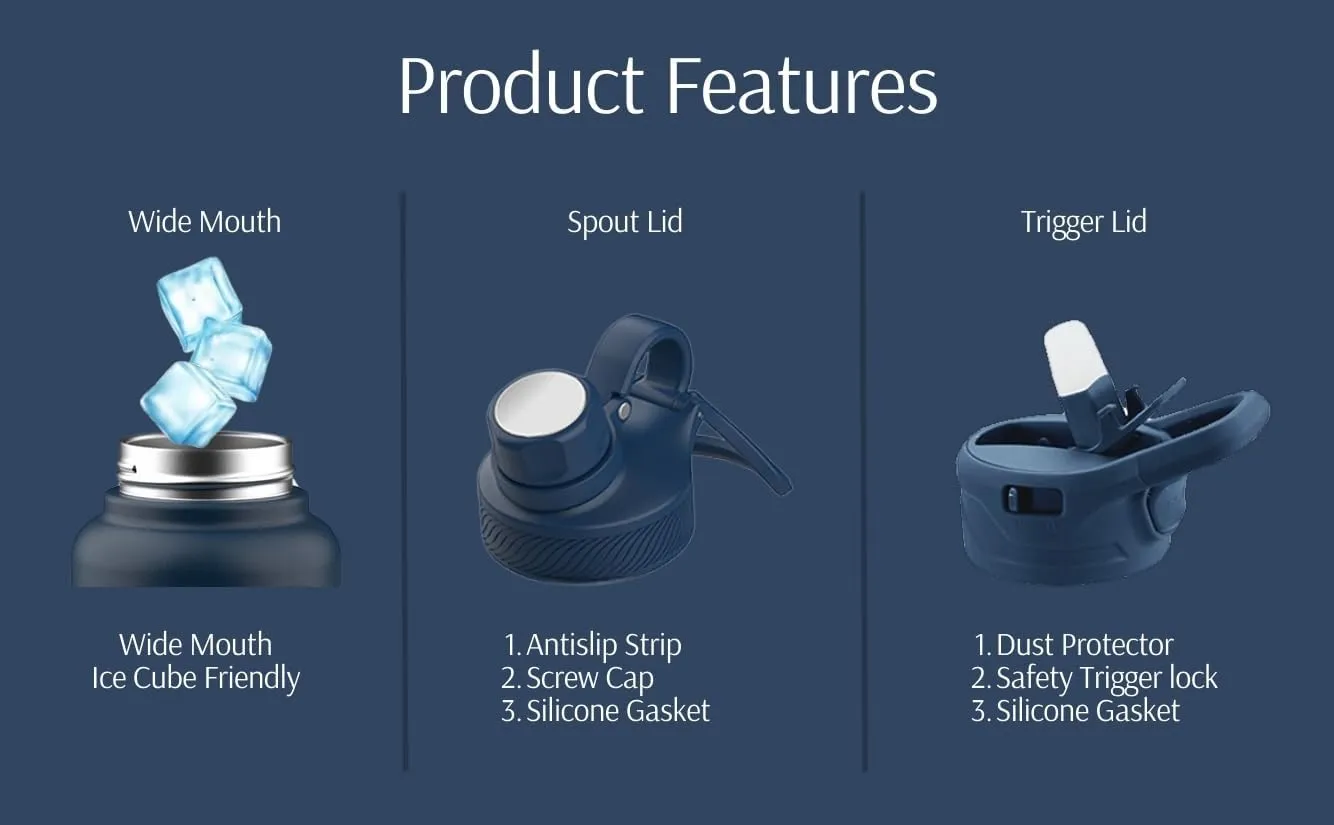 Product Features

Wide Mouth

Wide Mouth
Ice Cube Friendly

Spout Lid

1. Antislip Strip
2. Screw Cap
3. Silicone Gasket

Trigger Lid

1. Dust Protector
2. Safety Trigger lock
3. Silicone Gasket